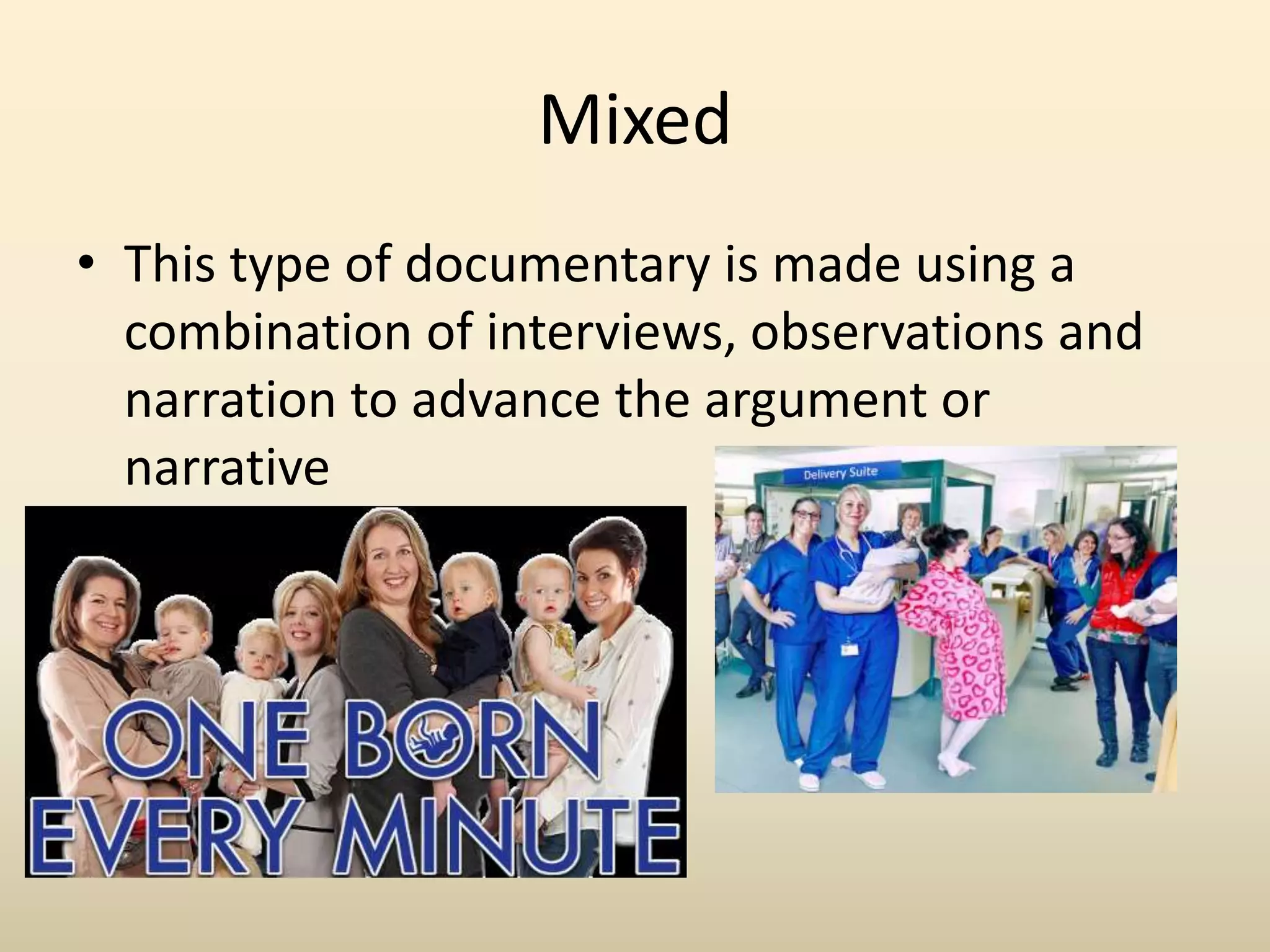 Mixed

• This type of documentary is made using a combination of interviews, observations and narration to advance the argument or narrative

ONE BORN EVERY MINUTE

Delivery Suite